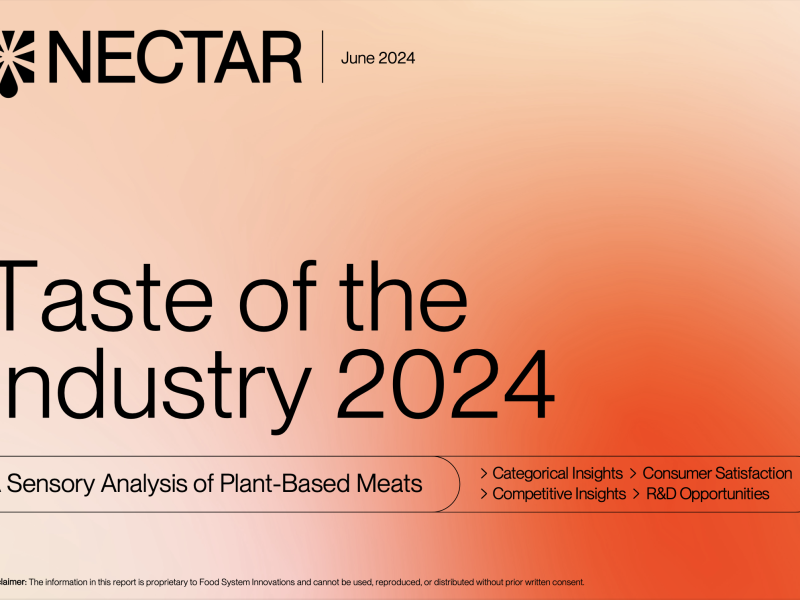 NECTAR | June 2024

Taste of the ndustry 2024

Sensory Analysis of Plant-Based Meats

> Categorical Insights > Consumer Satisfaction
> Competitive Insights > R&D Opportunities

laimer: The information in this report is proprietary to Food System Innovations and cannot be used, reproduced, or distributed without prior written consent.